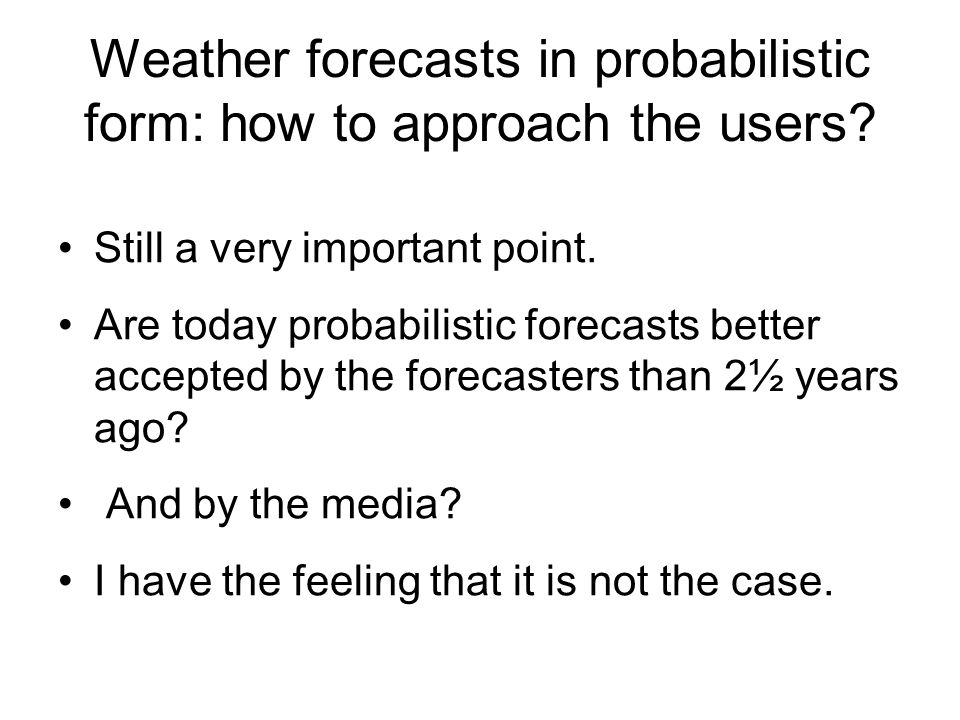 Weather forecasts in probabilistic form: how to approach the users?

• Still a very important point.

• Are today probabilistic forecasts better accepted by the forecasters than 2½ years ago?

• And by the media?

• I have the feeling that it is not the case.